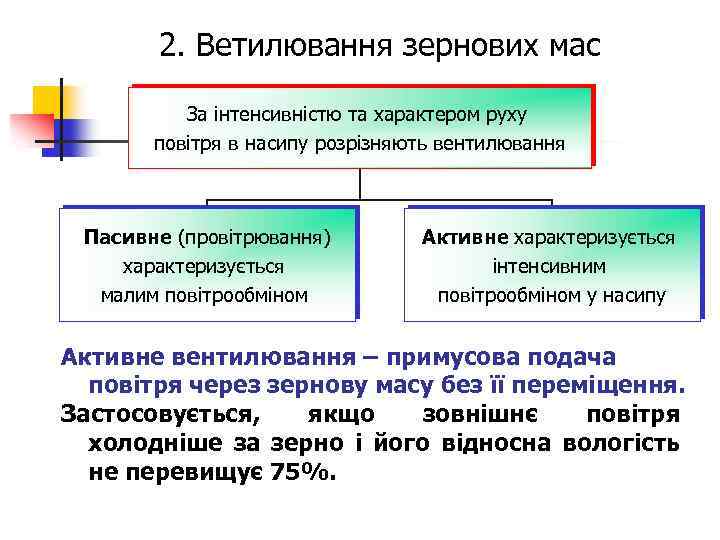 2. Ветилювання зернових мас

За інтенсивністю та характером руху повітря в насипу розрізняють вентилювання

Пасивне (провітрювання) характеризується малим повітрообміном

Активне характеризується інтенсивним повітрообміном у насипу

Активне вентилювання – примусова подача повітря через зернову масу без її переміщення.

Застосовується, якщо зовнішнє повітря холодніше за зерно і його відносна вологість не перевищує 75%.